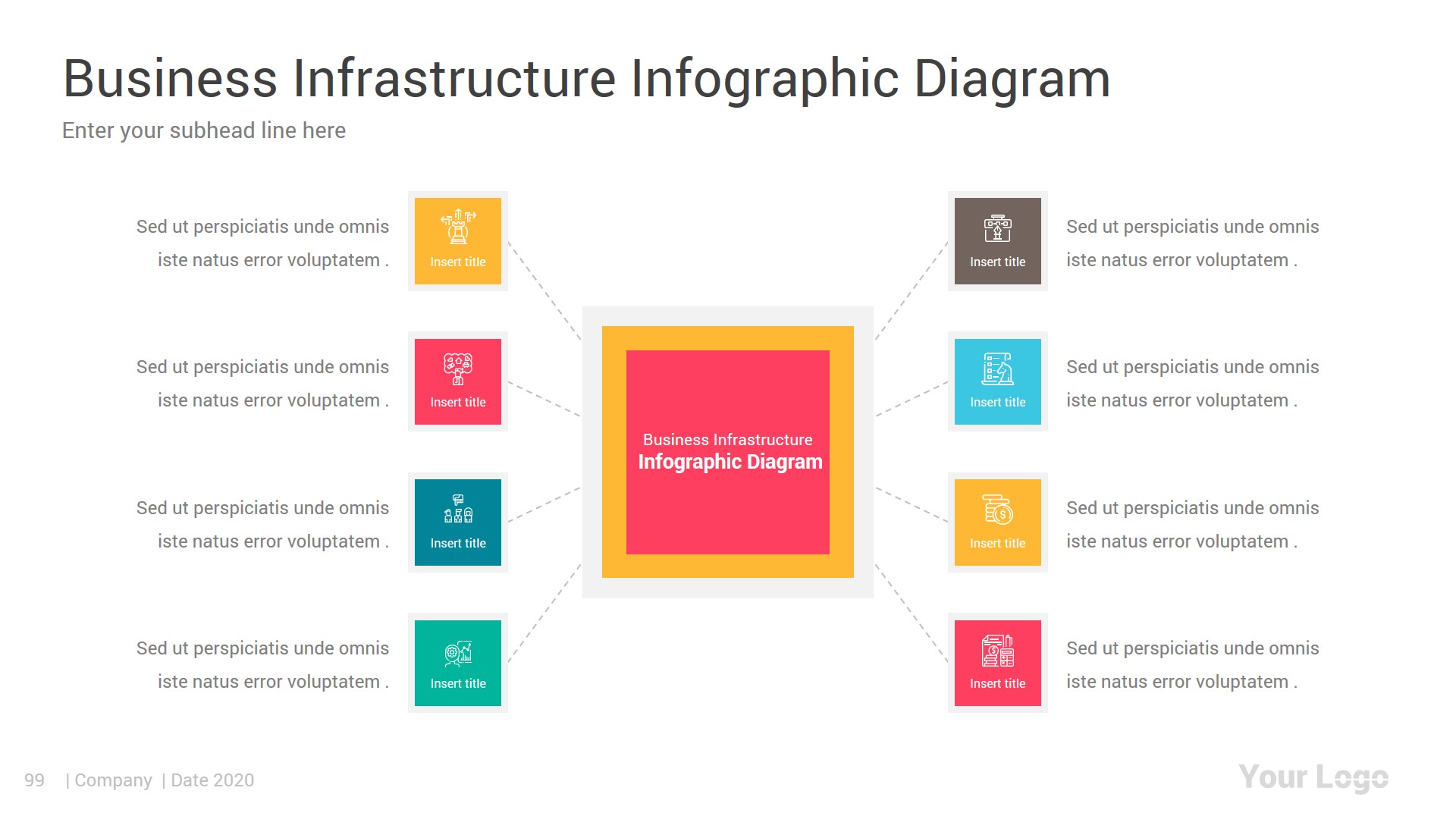 Business Infrastructure Infographic Diagram

Enter your subhead line here

Sed ut perspiciatis unde omnis iste natus error voluptatem .

Insert title

Sed ut perspiciatis unde omnis iste natus error voluptatem .

Insert title

Sed ut perspiciatis unde omnis iste natus error voluptatem .

Insert title

Sed ut perspiciatis unde omnis iste natus error voluptatem .

Insert title

Business Infrastructure
Infographic Diagram

Insert title

Sed ut perspiciatis unde omnis iste natus error voluptatem .

Insert title

Sed ut perspiciatis unde omnis iste natus error voluptatem .

Insert title

Sed ut perspiciatis unde omnis iste natus error voluptatem .

Insert title

Sed ut perspiciatis unde omnis iste natus error voluptatem .

99 | Company | Date 2020

Your Logo